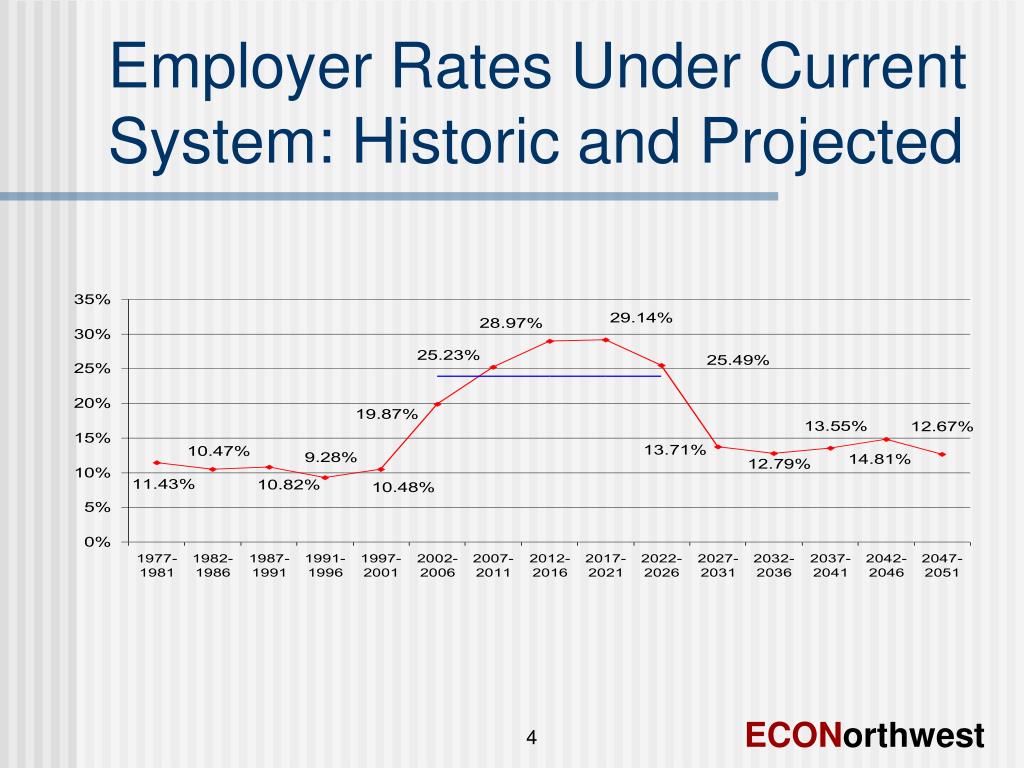 Employer Rates Under Current System: Historic and Projected

35%
30%
25%
20%
15%
10%
5%
0%

11.43%
10.47%
10.82%
9.28%
10.48%
19.87%
25.23%
28.97%
29.14%
25.49%
13.71%
12.79%
13.55%
14.81%
12.67%

1977-1981
1982-1986
1987-1991
1991-1996
1997-2001
2002-2006
2007-2011
2012-2016
2017-2021
2022-2026
2027-2031
2032-2036
2037-2041
2042-2046
2047-2051

4

ECONorthwest